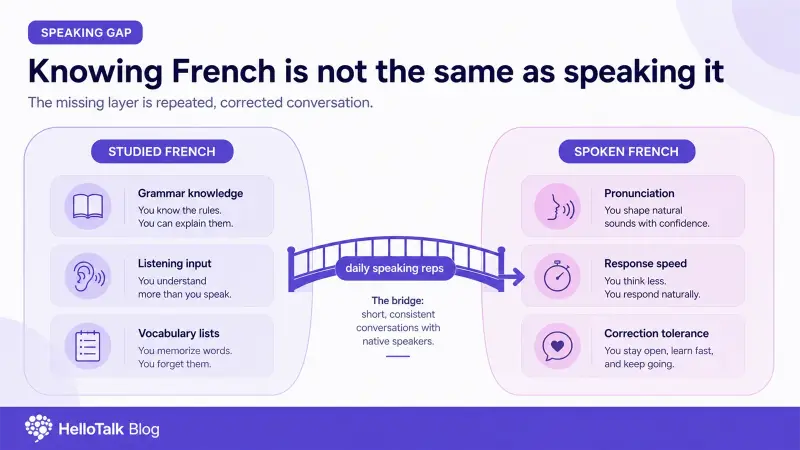 SPEAKING GAP

Knowing French is not the same as speaking it

The missing layer is repeated, corrected conversation.

STUDIED FRENCH

Grammar knowledge
You know the rules. You can explain them.

Listening input
You understand more than you speak.

Vocabulary lists
You memorize words. You forget them.

daily speaking reps

The bridge:
short, consistent conversations with native speakers.

SPOKEN FRENCH

Pronunciation
You shape natural sounds with confidence.

Response speed
You think less. You respond naturally.

Correction tolerance
You stay open, learn fast, and keep going.

HelloTalk Blog